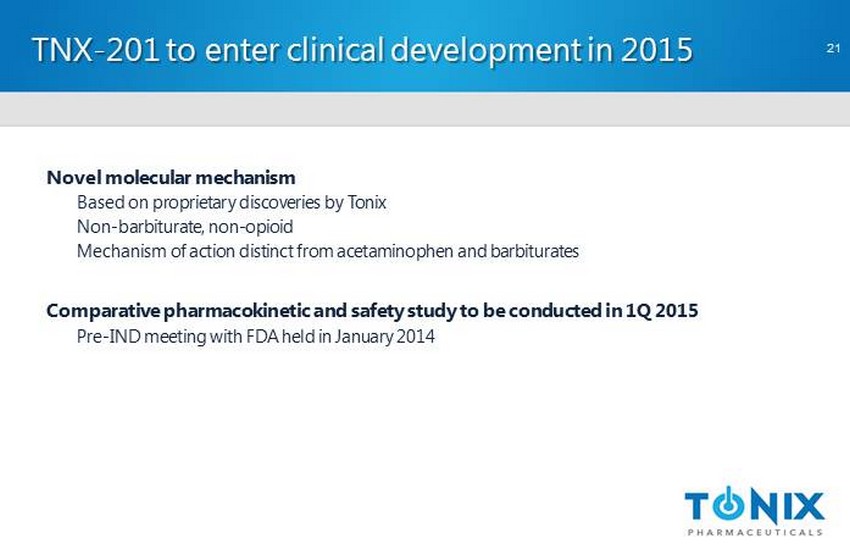 TNX-201 to enter clinical development in 2015

21

Novel molecular mechanism

Based on proprietary discoveries by Tonix

Non-barbiturate, non-opioid

Mechanism of action distinct from acetaminophen and barbiturates

Comparative pharmacokinetic and safety study to be conducted in 1Q 2015

Pre-IND meeting with FDA held in January 2014

TONIX
PHARMACEUTICALS